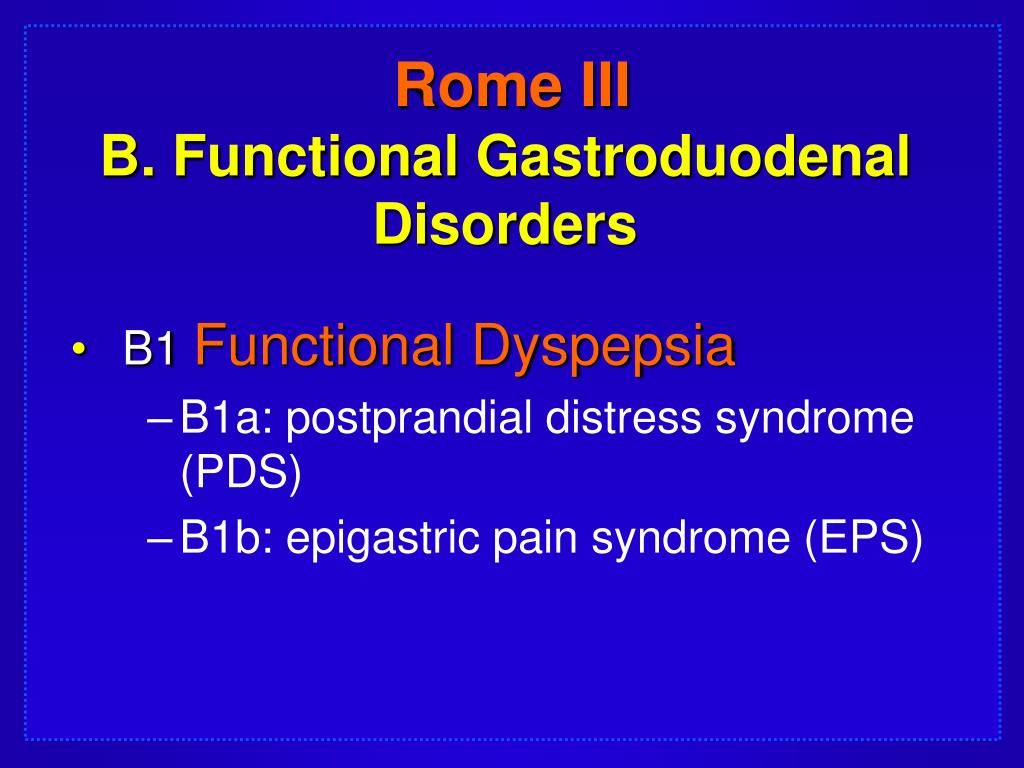 Rome III
B. Functional Gastroduodenal Disorders

• B1 Functional Dyspepsia
– B1a: postprandial distress syndrome (PDS)
– B1b: epigastric pain syndrome (EPS)